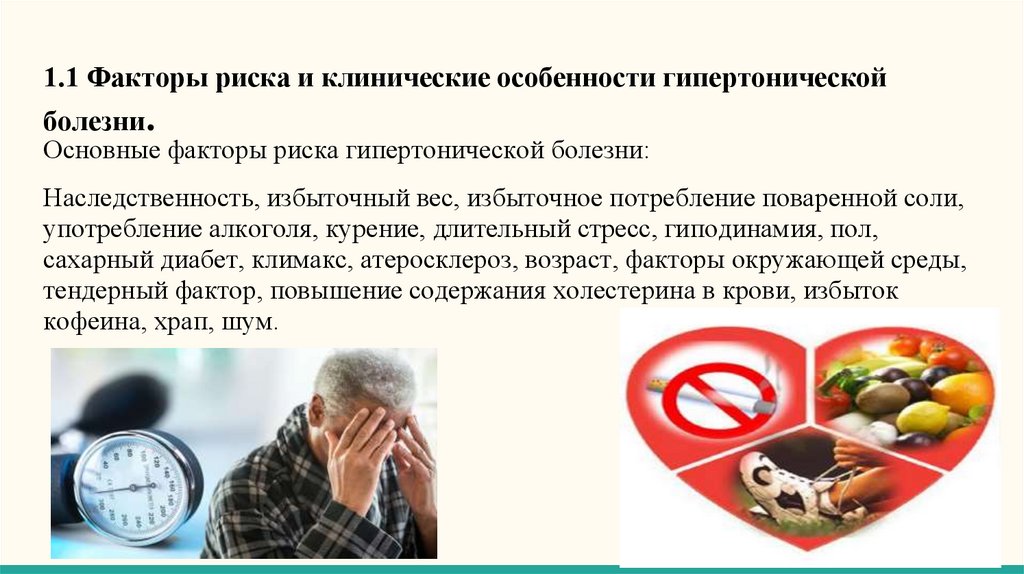 1.1 Факторы риска и клинические особенности гипертонической болезни.

Основные факторы риска гипертонической болезни:

Наследственность, избыточный вес, избыточное потребление поваренной соли, употребление алкоголя, курение, длительный стресс, гиподинамия, пол, сахарный диабет, климакс, атеросклероз, возраст, факторы окружающей среды, тендерный фактор, повышение содержания холестерина в крови, избыток кофеина, храп, шум.